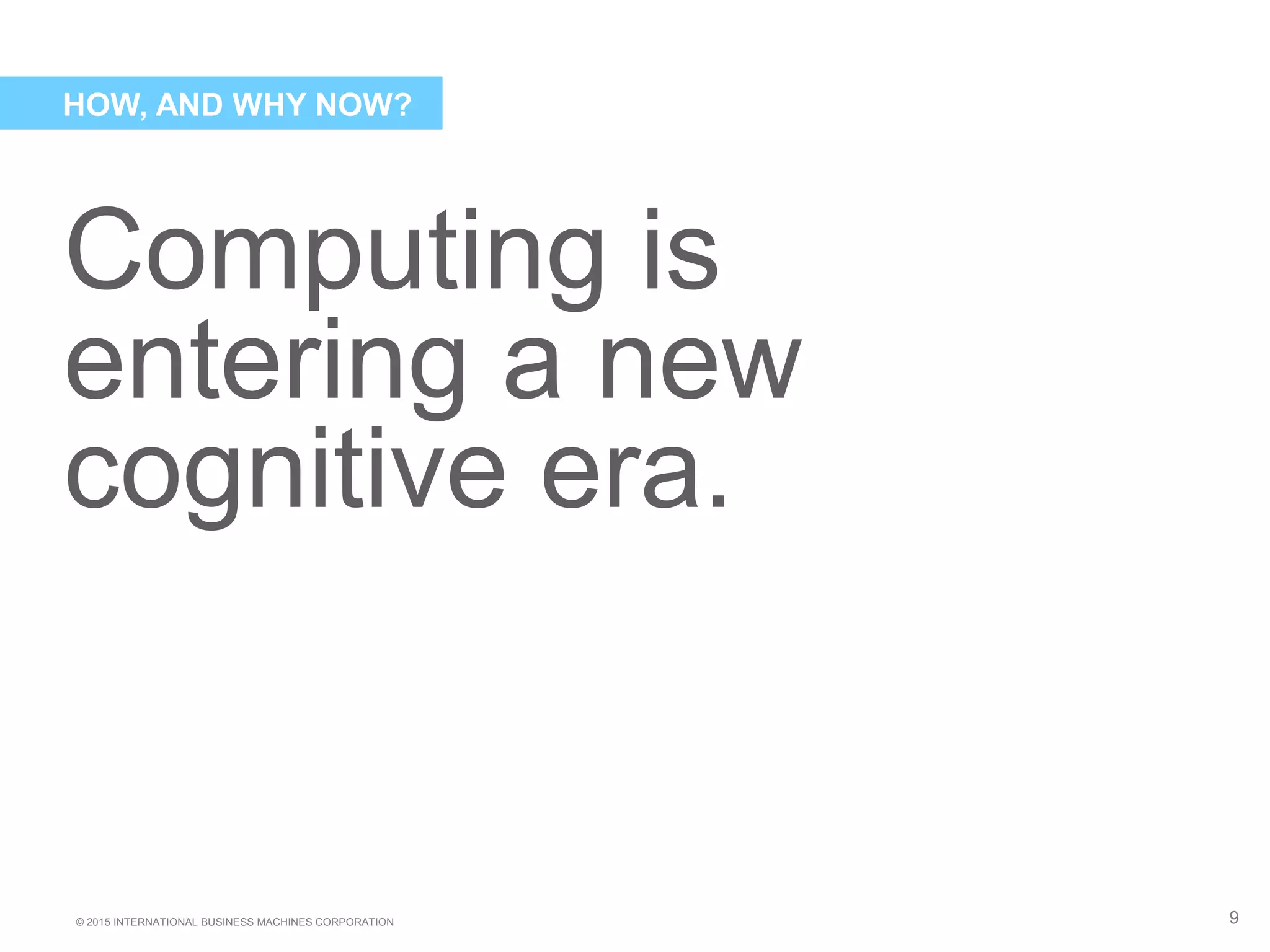 HOW, AND WHY NOW?

Computing is entering a new cognitive era.

© 2015 INTERNATIONAL BUSINESS MACHINES CORPORATION

9